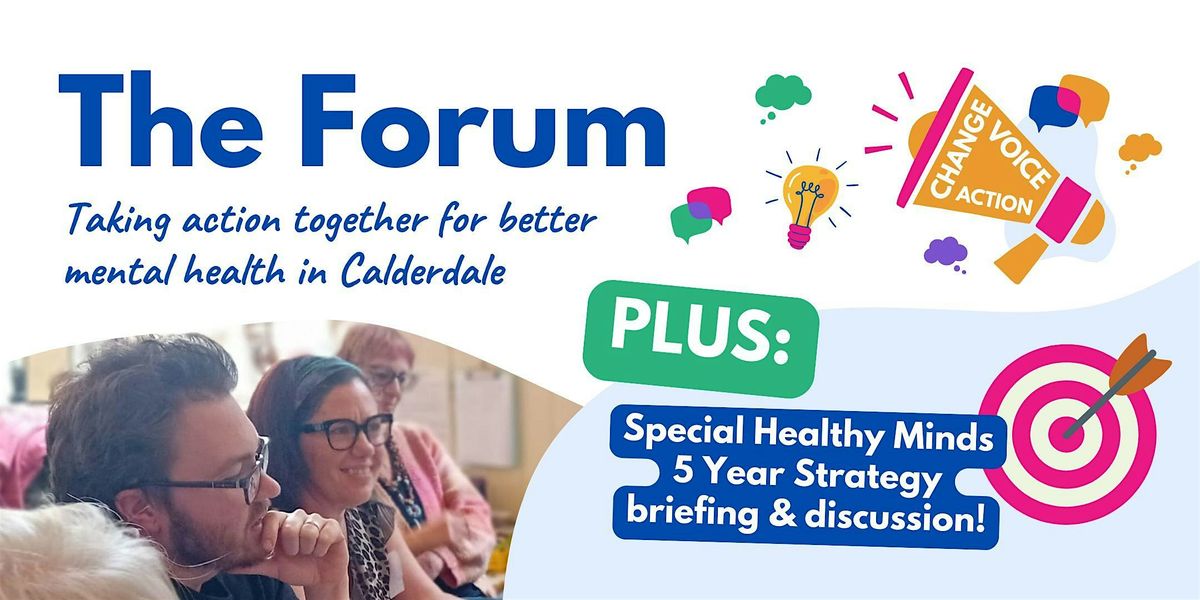 The Forum

Taking action together for better mental health in Calderdale

CHANGE VOICE ACTION

PLUS:

Special Healthy Minds 5 Year Strategy briefing & discussion!